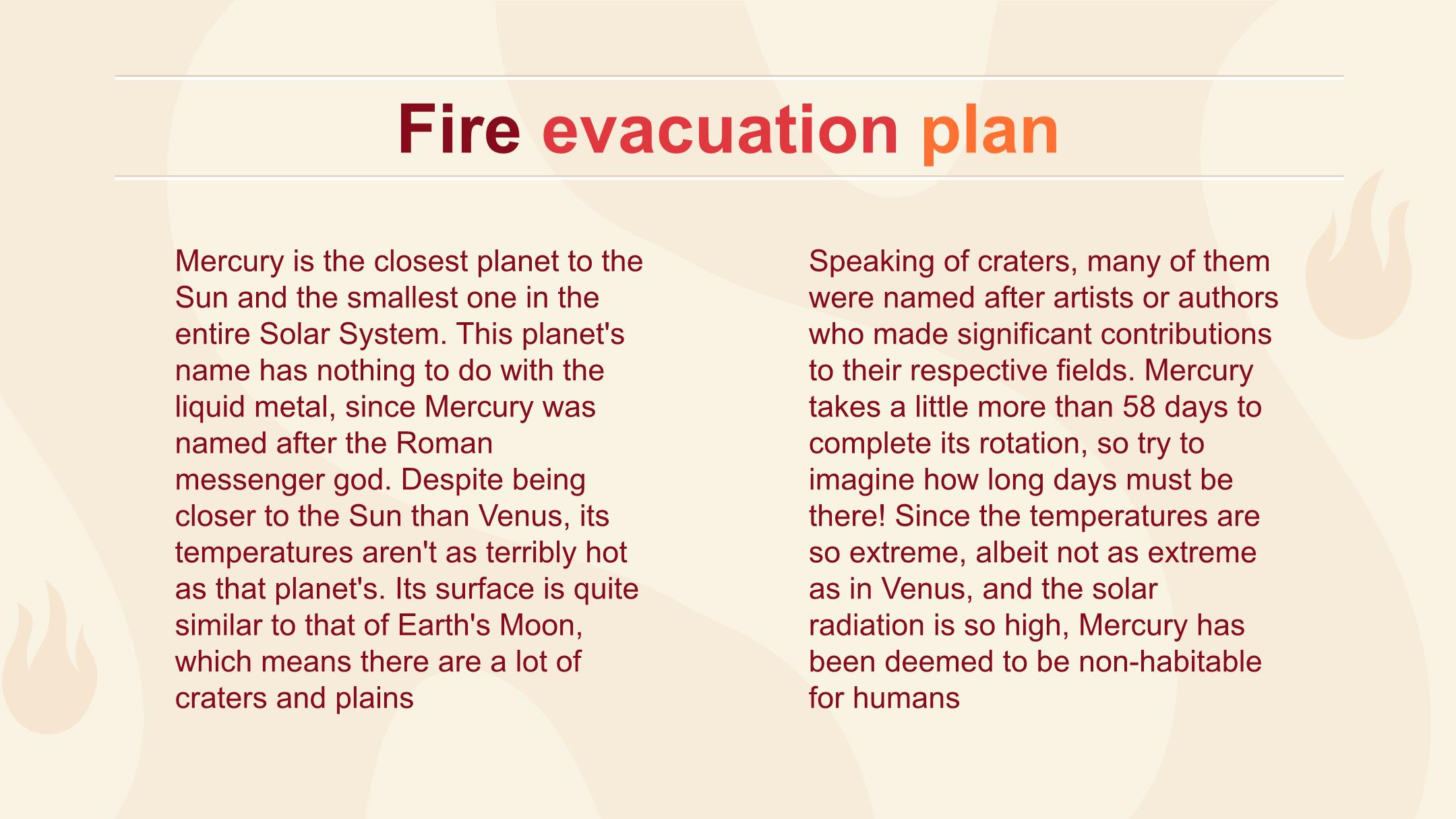 Fire evacuation plan

Mercury is the closest planet to the Sun and the smallest one in the entire Solar System. This planet's name has nothing to do with the liquid metal, since Mercury was named after the Roman messenger god. Despite being closer to the Sun than Venus, its temperatures aren't as terribly hot as that planet's. Its surface is quite similar to that of Earth's Moon, which means there are a lot of craters and plains

Speaking of craters, many of them were named after artists or authors who made significant contributions to their respective fields. Mercury takes a little more than 58 days to complete its rotation, so try to imagine how long days must be there! Since the temperatures are so extreme, albeit not as extreme as in Venus, and the solar radiation is so high, Mercury has been deemed to be non-habitable for humans